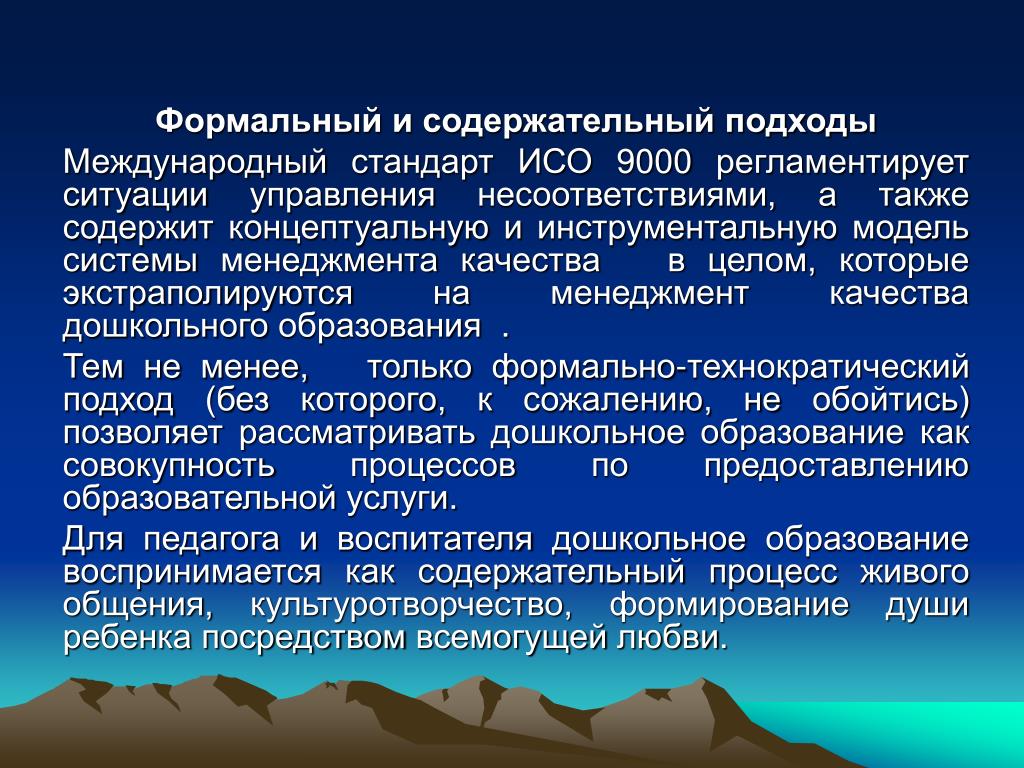 Формальный и содержательный подходы

Международный стандарт ИСО 9000 регламентирует ситуации управления несоответствиями, а также содержит концептуальную и инструментальную модель системы менеджмента качества в целом, которые экстраполируются на менеджмент качества дошкольного образования .

Тем не менее, только формально-технократический подход (без которого, к сожалению, не обойтись) позволяет рассматривать дошкольное образование как совокупность процессов по предоставлению образовательной услуги.

Для педагога и воспитателя дошкольное образование воспринимается как содержательный процесс живого общения, культуротворчество, формирование души ребенка посредством всемогущей любви.